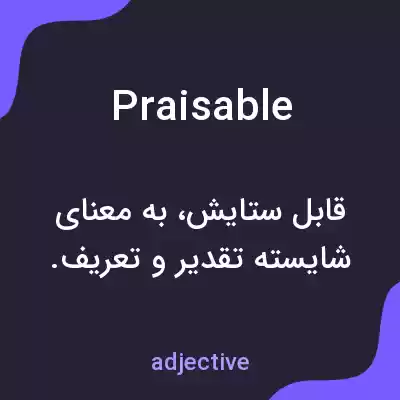 Praisable

قابل ستایش، به معنای شایسته تقدیر و تعریف.

adjective